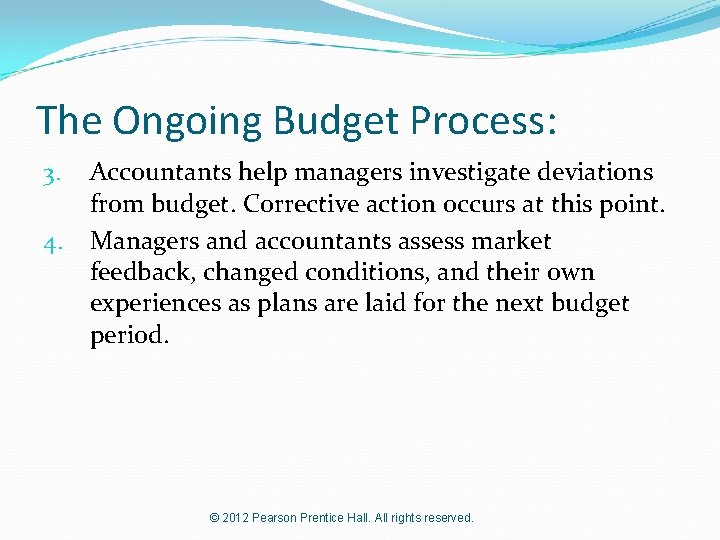 The Ongoing Budget Process:

3. Accountants help managers investigate deviations from budget. Corrective action occurs at this point.

4. Managers and accountants assess market feedback, changed conditions, and their own experiences as plans are laid for the next budget period.

© 2012 Pearson Prentice Hall. All rights reserved.